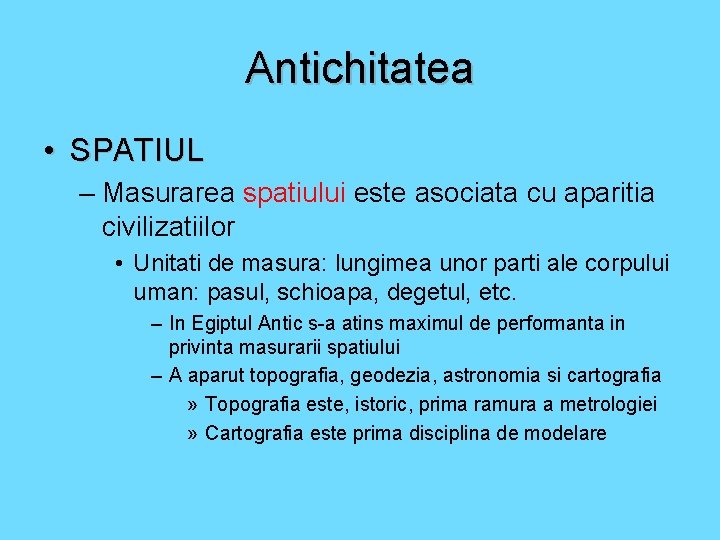 Antichitatea

• SPATIUL

– Masurarea spatiului este asociata cu aparitia civilizatiilor

• Unitati de masura: lungimea unor parti ale corpului uman: pasul, schioapa, degetul, etc.

– In Egiptul Antic s-a atins maximul de performanta in privinta masurarii spatiului

– A aparut topografia, geodezia, astronomia si cartografia

» Topografia este, istoric, prima ramura a metrologiei

» Cartografia este prima disciplina de modelare